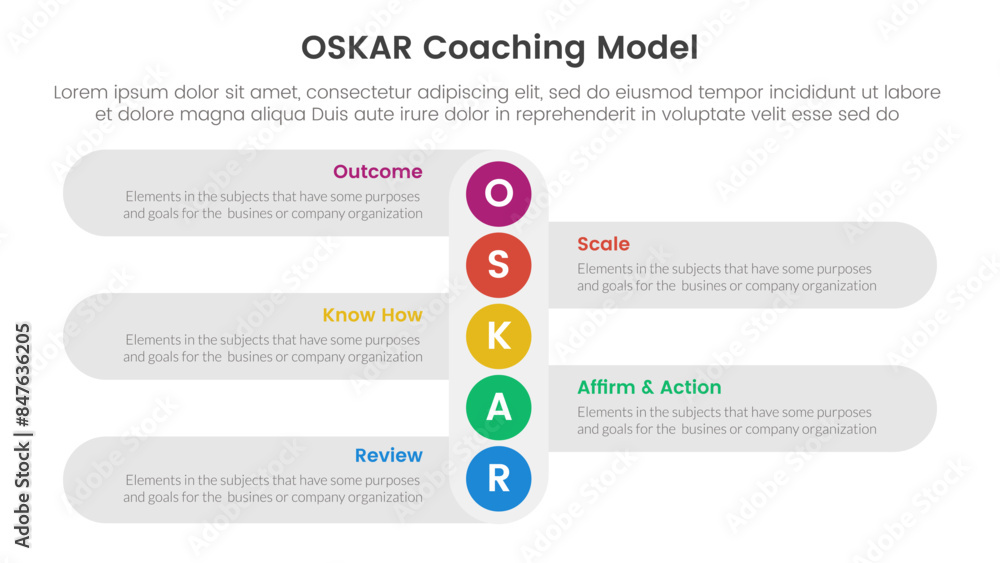 OSKAR Coaching Model

Lorem ipsum dolor sit amet, consectetur adipiscing elit, sed do eiusmod tempor incididunt ut labore et dolore magna aliqua Duis aute irure dolor in reprehenderit in voluptate velit esse sed do

Outcome
Elements in the subjects that have some purposes and goals for the busines or company organization

O

Scale
Elements in the subjects that have some purposes and goals for the busines or company organization

S

Know How
Elements in the subjects that have some purposes and goals for the busines or company organization

K

Affirm & Action
Elements in the subjects that have some purposes and goals for the busines or company organization

A

Review
Elements in the subjects that have some purposes and goals for the busines or company organization

R

Adobe Stock | #847636205